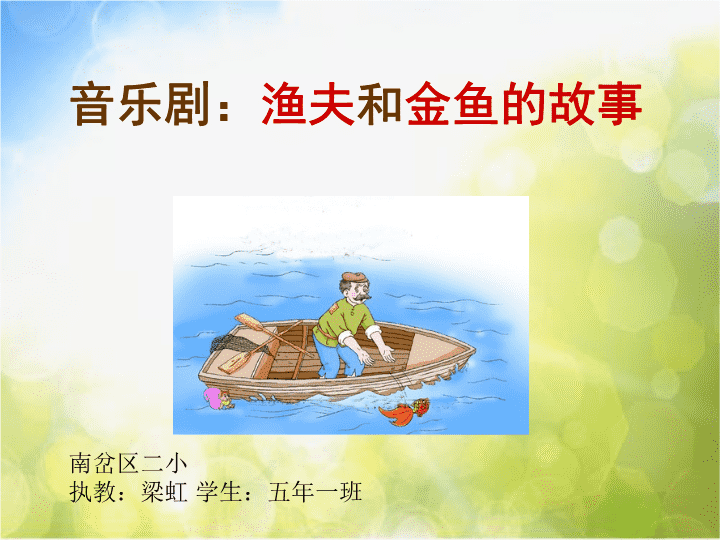 音乐剧：渔夫和金鱼的故事

南岔区二小
执教：梁虹 学生：五年一班